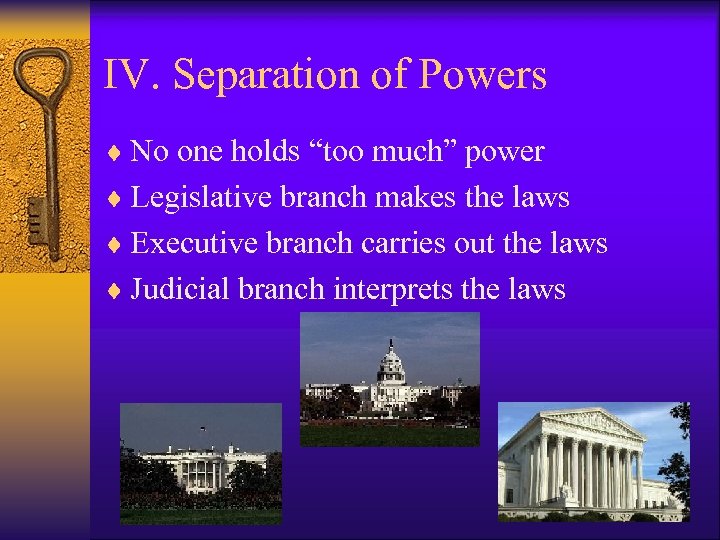 IV. Separation of Powers

♦ No one holds “too much” power
♦ Legislative branch makes the laws
♦ Executive branch carries out the laws
♦ Judicial branch interprets the laws